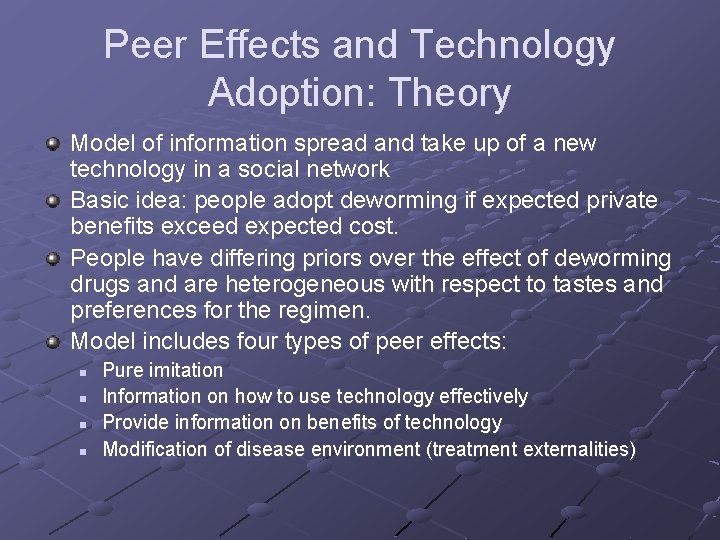 Peer Effects and Technology Adoption: Theory

• Model of information spread and take up of a new technology in a social network
• Basic idea: people adopt deworming if expected private benefits exceed expected cost.
• People have differing priors over the effect of deworming drugs and are heterogeneous with respect to tastes and preferences for the regimen.
• Model includes four types of peer effects:
• Pure imitation
• Information on how to use technology effectively
• Provide information on benefits of technology
• Modification of disease environment (treatment externalities)